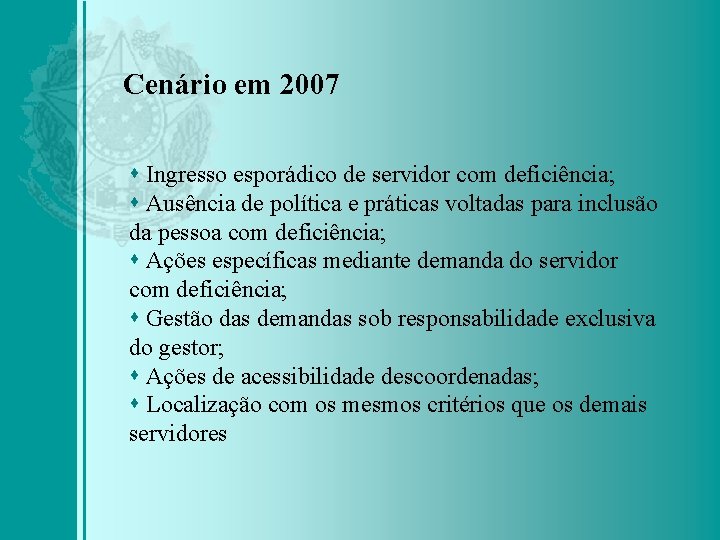 Cenário em 2007

• Ingresso esporádico de servidor com deficiência;
• Ausência de política e práticas voltadas para inclusão da pessoa com deficiência;
• Ações específicas mediante demanda do servidor com deficiência;
• Gestão das demandas sob responsabilidade exclusiva do gestor;
• Ações de acessibilidade descoordenadas;
• Localização com os mesmos critérios que os demais servidores